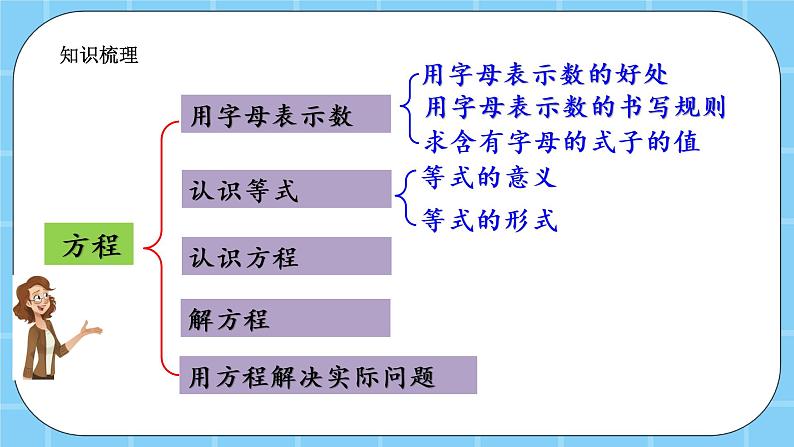 知识梳理

方程

用字母表示数

用字母表示数的好处
用字母表示数的书写规则
求含有字母的式子的值

认识等式

等式的意义
等式的形式

认识方程

解方程

用方程解决实际问题